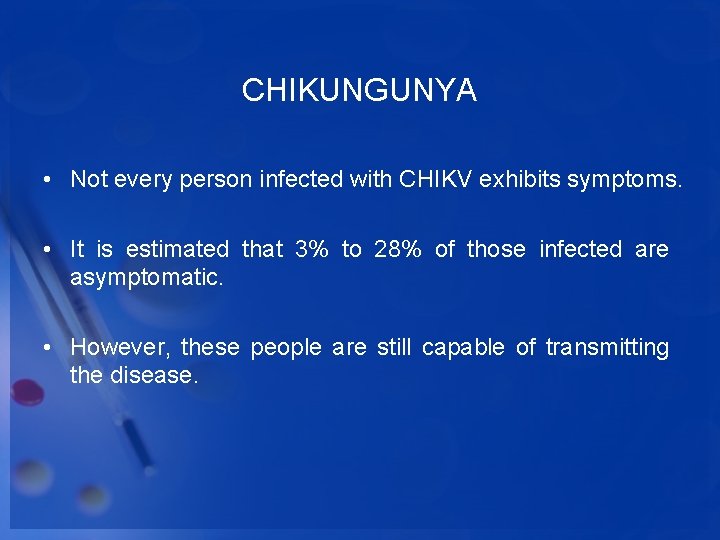 CHIKUNGUNYA

• Not every person infected with CHIKV exhibits symptoms.

• It is estimated that 3% to 28% of those infected are asymptomatic.

• However, these people are still capable of transmitting the disease.